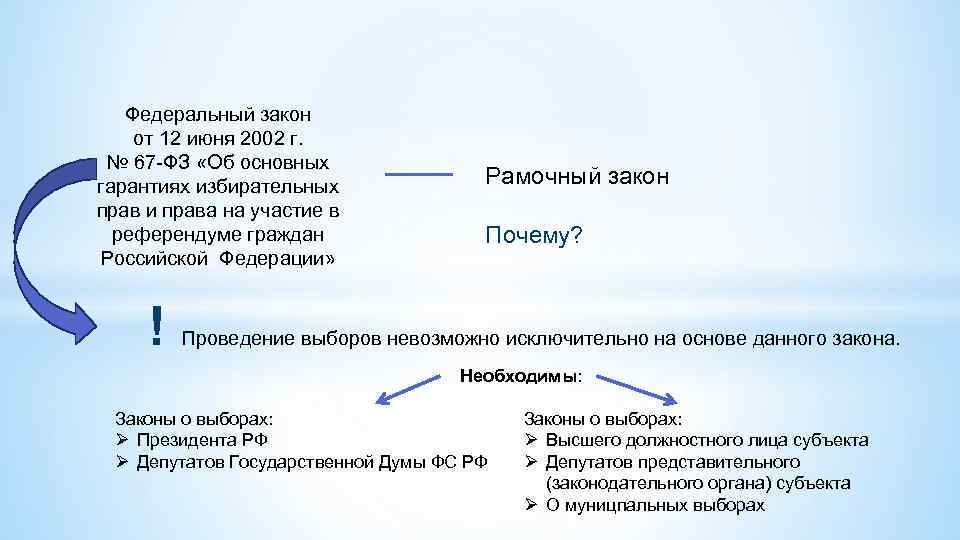 Федеральный закон от 12 июня 2002 г. № 67-ФЗ «Об основных гарантиях избирательных прав и права на участие в референдуме граждан Российской Федерации»

Рамочный закон

Почему?

! Проведение выборов невозможно исключительно на основе данного закона.

Необходимы:

Законы о выборах:
➢ Президента РФ
➢ Депутатов Государственной Думы ФС РФ

Законы о выборах:
➢ Высшего должностного лица субъекта
➢ Депутатов представительного (законодательного органа) субъекта
➢ О муницпальных выборах